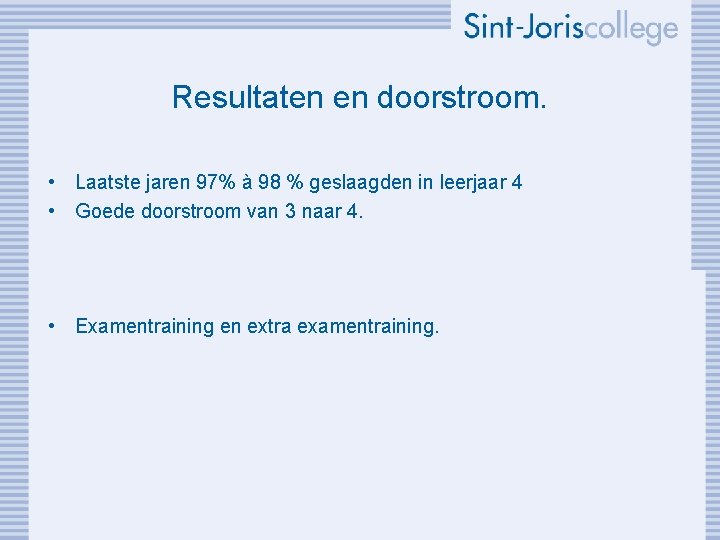 Sint-Joriscollege

Resultaten en doorstroom.

• Laatste jaren 97% à 98 % geslaagden in leerjaar 4
• Goede doorstroom van 3 naar 4.

• Examentraining en extra examentraining.